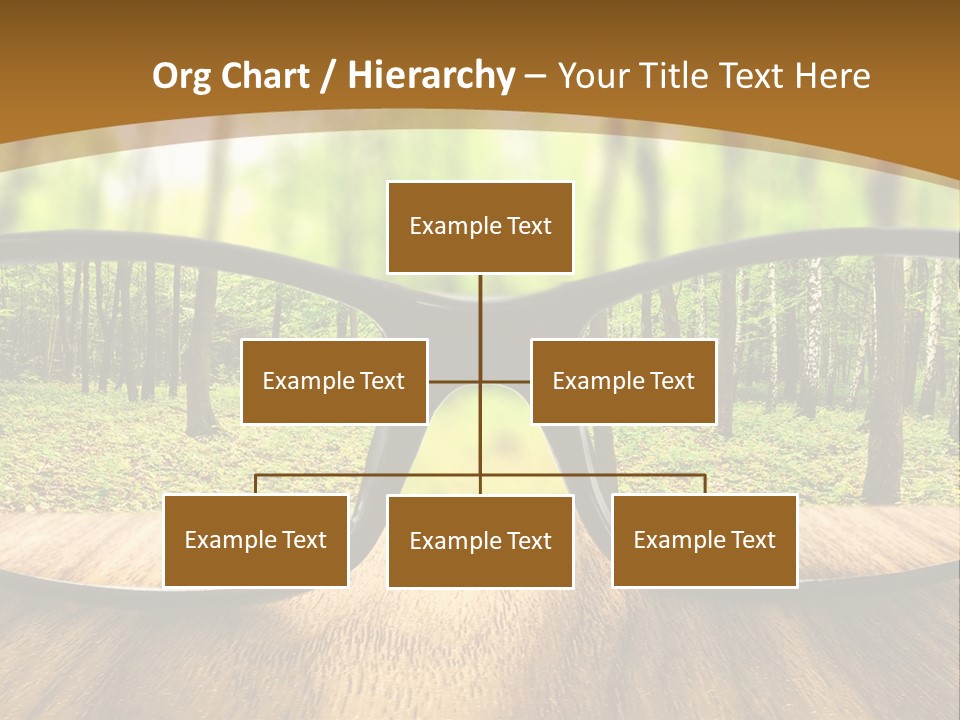 Org Chart / Hierarchy – Your Title Text Here

Example Text

Example Text

Example Text

Example Text

Example Text

Example Text